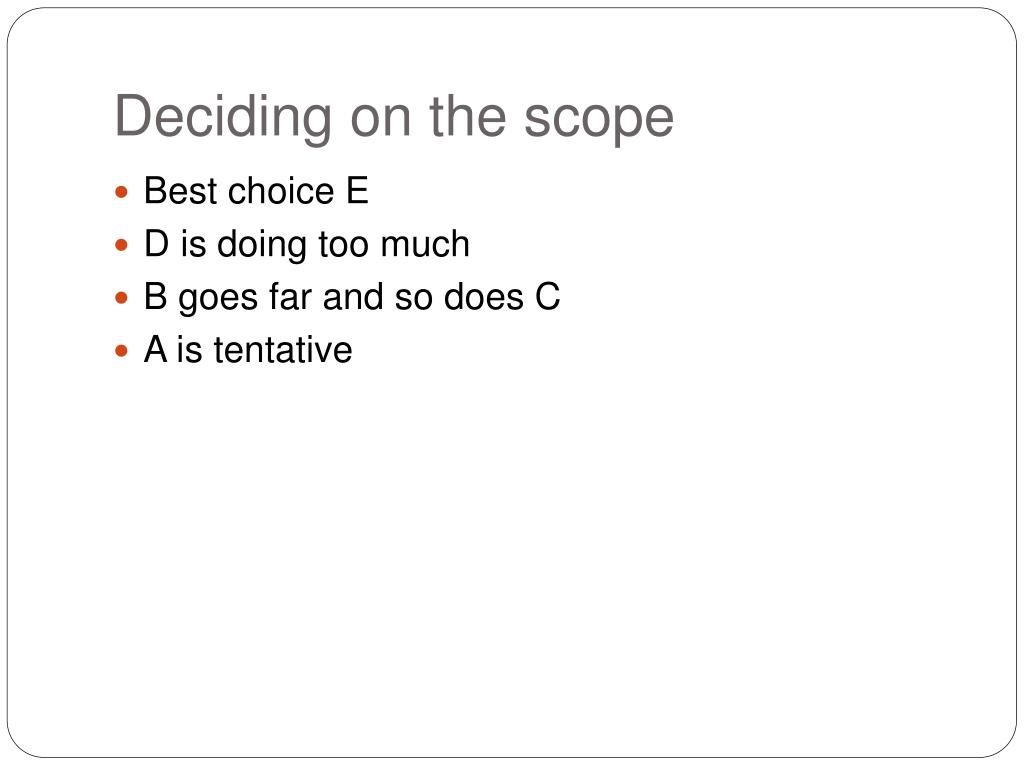 Deciding on the scope

- Best choice E
- D is doing too much
- B goes far and so does C
- A is tentative